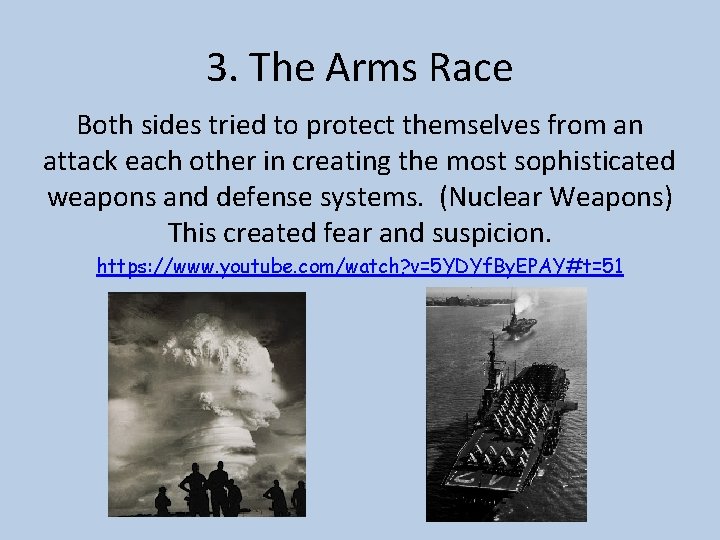 3. The Arms Race

Both sides tried to protect themselves from an attack each other in creating the most sophisticated weapons and defense systems. (Nuclear Weapons) This created fear and suspicion.

https://www.youtube.com/watch?v=5YDYfByEPAY#t=51